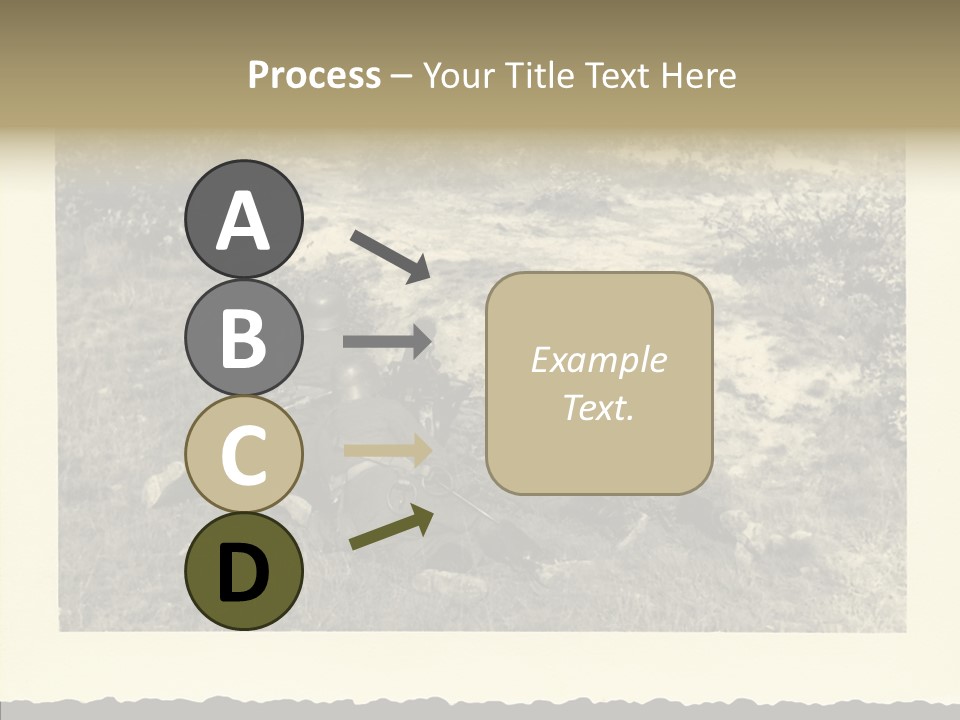 Process – Your Title Text Here

A

B

C

D

Example Text.